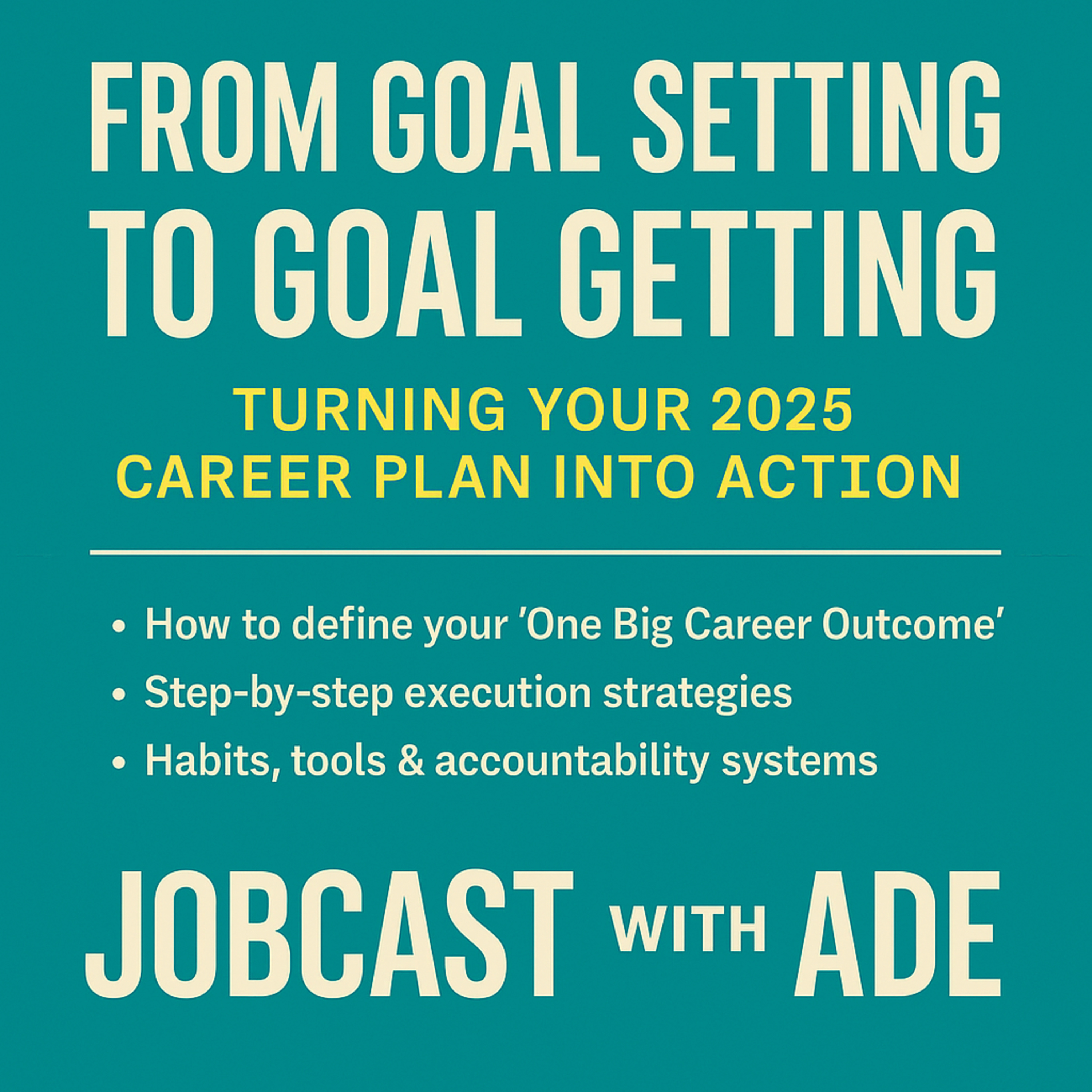 FROM GOAL SETTING TO GOAL GETTING

TURNING YOUR 2025 CAREER PLAN INTO ACTION

• How to define your 'One Big Career Outcome'
• Step-by-step execution strategies
• Habits, tools & accountability systems

JOBCAST WITH ADE